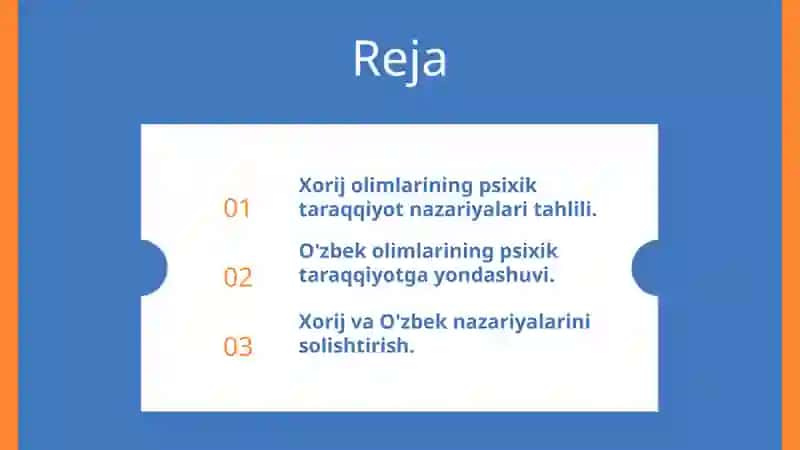 Reja

01 Xorij olimlarining psixik taraqqiyot nazariyalari tahlili.

02 O'zbek olimlarining psixik taraqqiyotga yondashuvi.

03 Xorij va O'zbek nazariyalarini solishtirish.